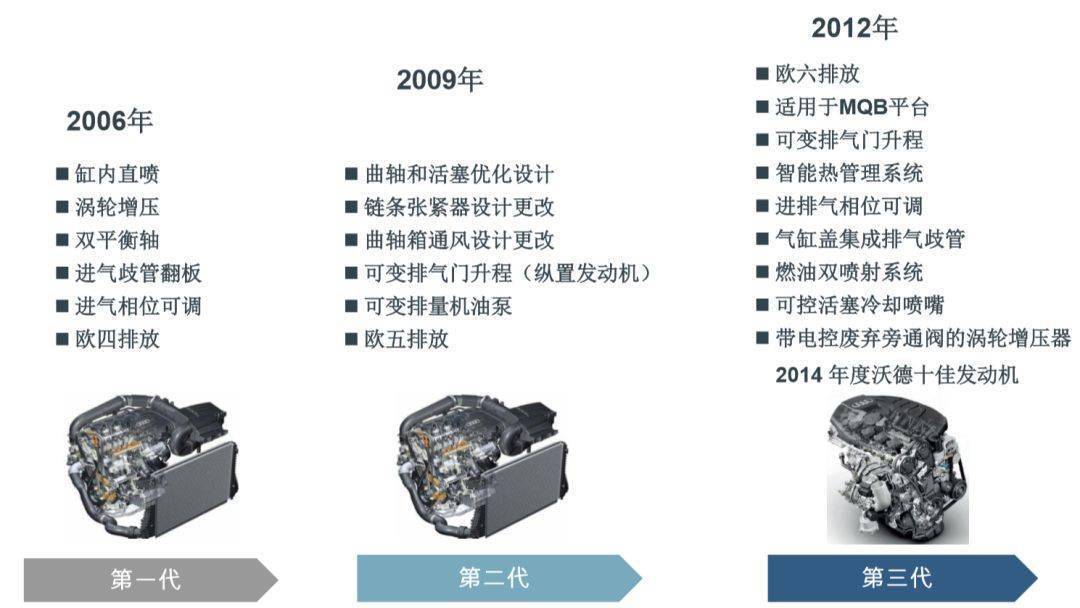 2006年

■ 缸内直喷
■ 涡轮增压
■ 双平衡轴
■ 进气歧管翻板
■ 进气相位可调
■ 欧四排放

第一代

2009年

■ 曲轴和活塞优化设计
■ 链条张紧器设计更改
■ 曲轴箱通风设计更改
■ 可变排气门升程（纵置发动机）
■ 可变排量机油泵
■ 欧五排放

第二代

2012年

■ 欧六排放
■ 适用于MQB平台
■ 可变排气门升程
■ 智能热管理系统
■ 进排气相位可调
■ 气缸盖集成排气歧管
■ 燃油双喷射系统
■ 可控活塞冷却喷嘴
■ 带电控废弃旁通阀的涡轮增压器

2014 年度沃德十佳发动机

第三代